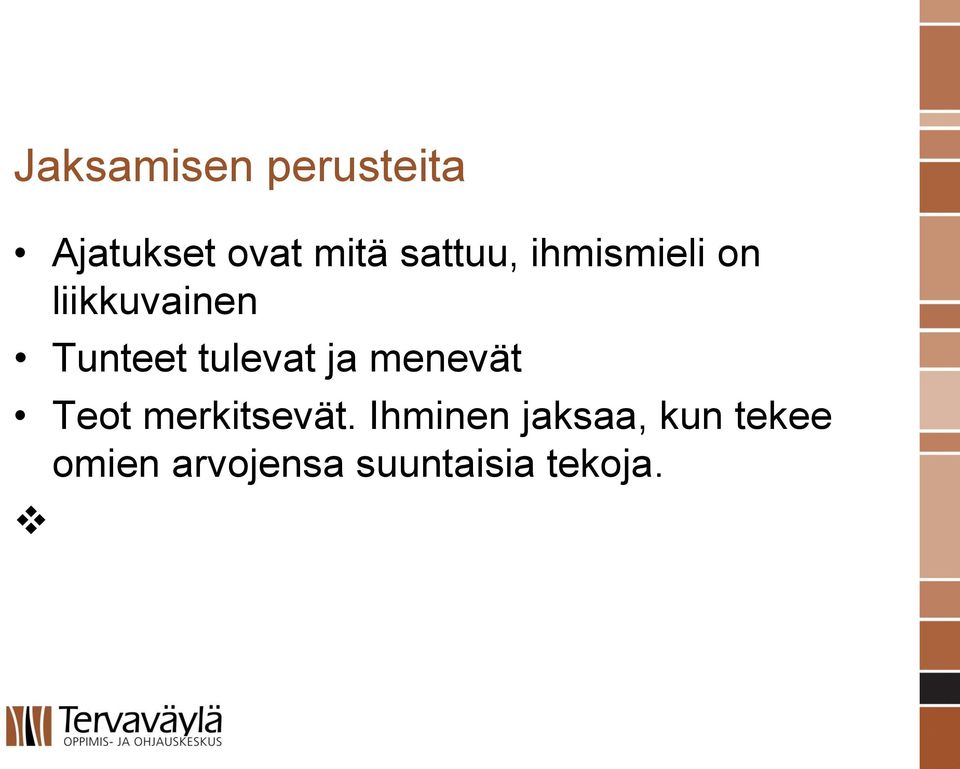 Jaksamisen perusteita

• Ajatukset ovat mitä sattuu, ihmismieli on liikkuvainen
• Tunteet tulevat ja menevät
• Teot merkitsevät. Ihminen jaksaa, kun tekee omien arvojensa suuntaisia tekoja.
❖

Tervaväylä
OPPIMIS- JA OHJAUSKESKUS